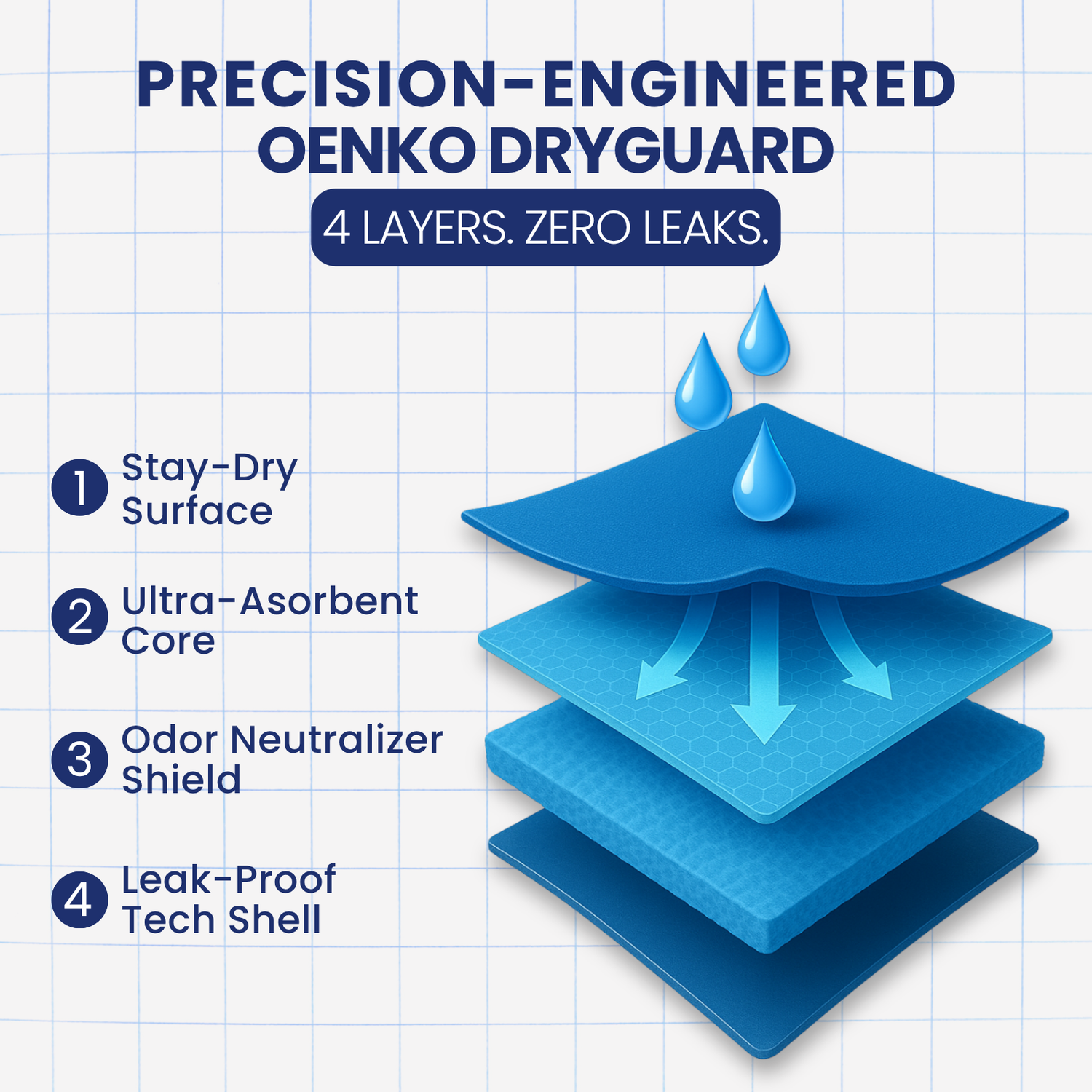 PRECISION-ENGINEERED OENKO DRYGUARD

4 LAYERS. ZERO LEAKS.

1 Stay-Dry Surface

2 Ultra-Asorbent Core

3 Odor Neutralizer Shield

4 Leak-Proof Tech Shell